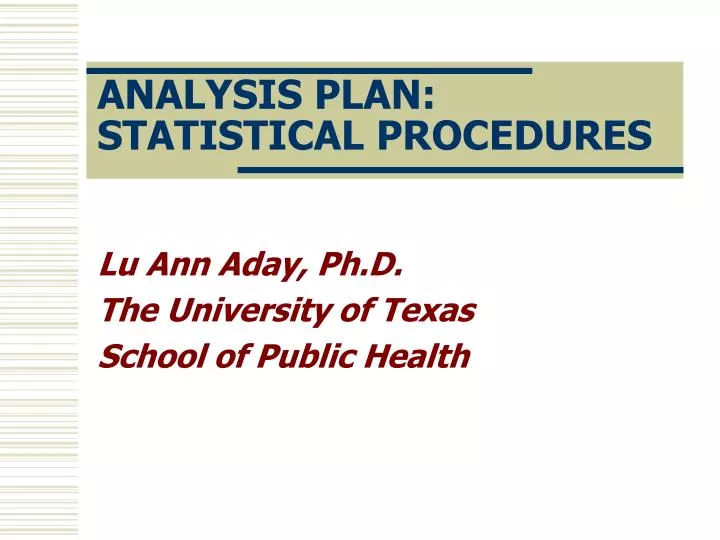 ANALYSIS PLAN: STATISTICAL PROCEDURES

Lu Ann Aday, Ph.D.
The University of Texas
School of Public Health